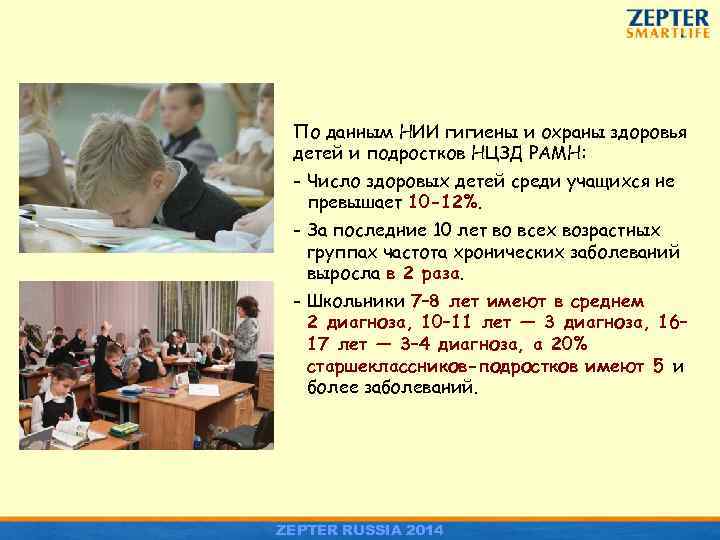 ZEPTER
SMARTLIFE

По данным НИИ гигиены и охраны здоровья детей и подростков НЦЗД РАМН:

- Число здоровых детей среди учащихся не превышает 10-12%.

- За последние 10 лет во всех возрастных группах частота хронических заболеваний выросла в 2 раза.

- Школьники 7–8 лет имеют в среднем 2 диагноза, 10–11 лет — 3 диагноза, 16–17 лет — 3–4 диагноза, а 20% старшеклассников-подростков имеют 5 и более заболеваний.

ZEPTER RUSSIA 2014